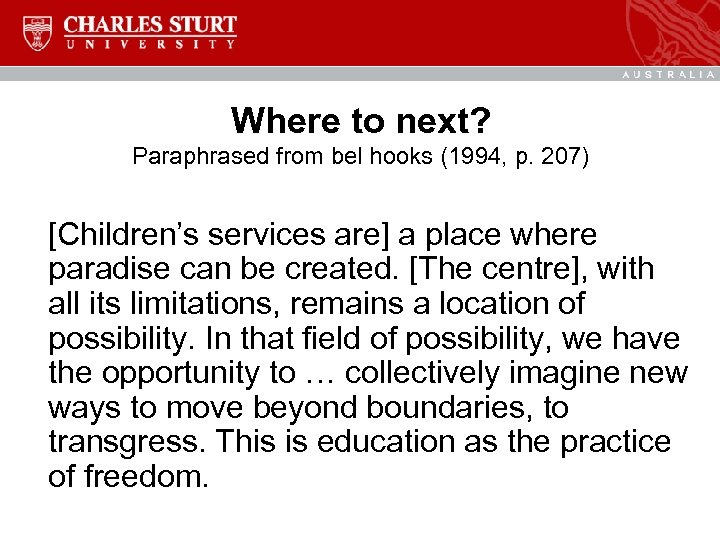 CHARLES STURT
UNIVERSITY

AUSTRALIA

Where to next?
Paraphrased from bel hooks (1994, p. 207)

[Children's services are] a place where paradise can be created. [The centre], with all its limitations, remains a location of possibility. In that field of possibility, we have the opportunity to … collectively imagine new ways to move beyond boundaries, to transgress. This is education as the practice of freedom.